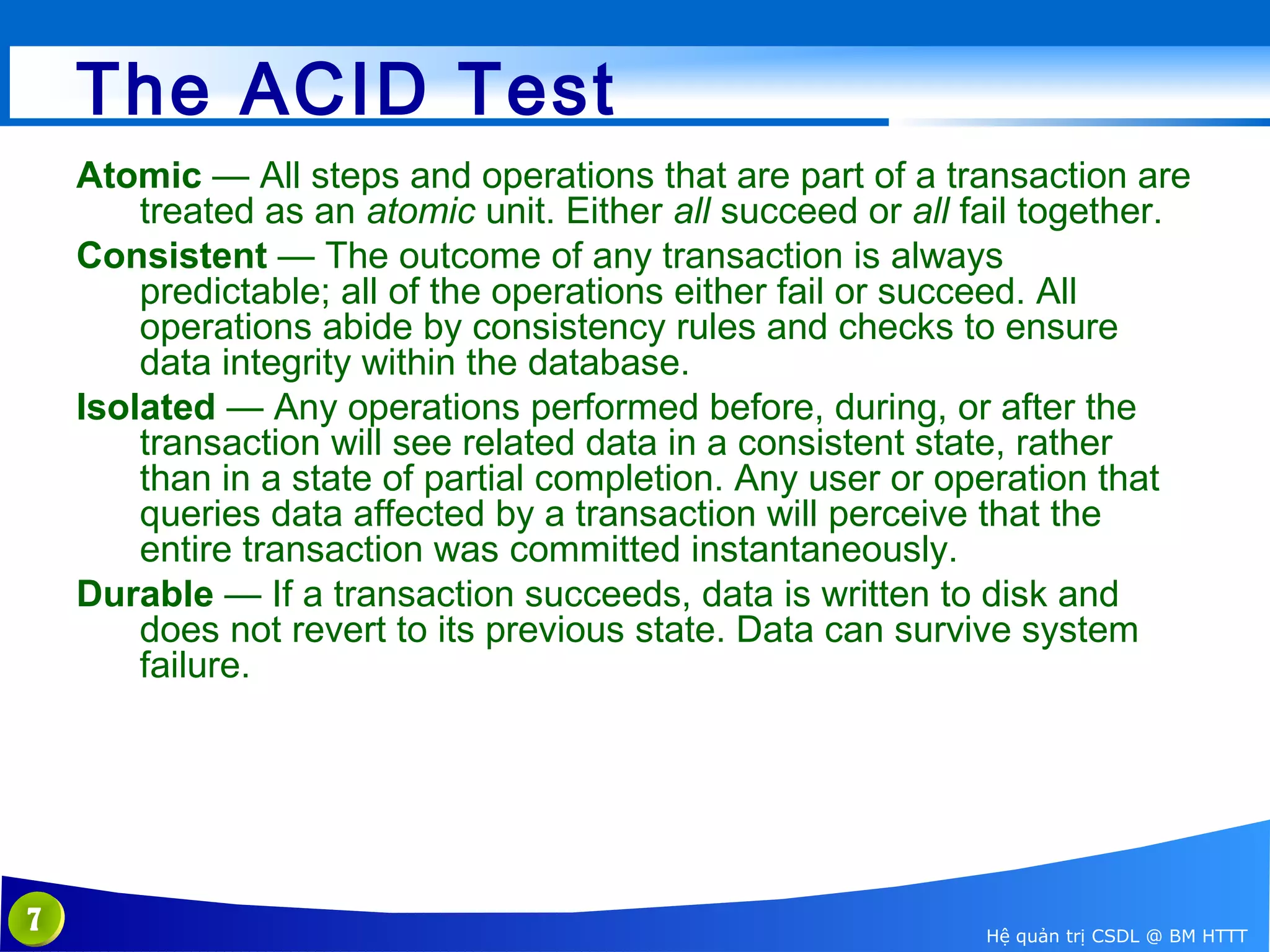 The ACID Test

Atomic — All steps and operations that are part of a transaction are treated as an atomic unit. Either all succeed or all fail together.

Consistent — The outcome of any transaction is always predictable; all of the operations either fail or succeed. All operations abide by consistency rules and checks to ensure data integrity within the database.

Isolated — Any operations performed before, during, or after the transaction will see related data in a consistent state, rather than in a state of partial completion. Any user or operation that queries data affected by a transaction will perceive that the entire transaction was committed instantaneously.

Durable — If a transaction succeeds, data is written to disk and does not revert to its previous state. Data can survive system failure.

7

Hệ quản trị CSDL @ BM HTTT